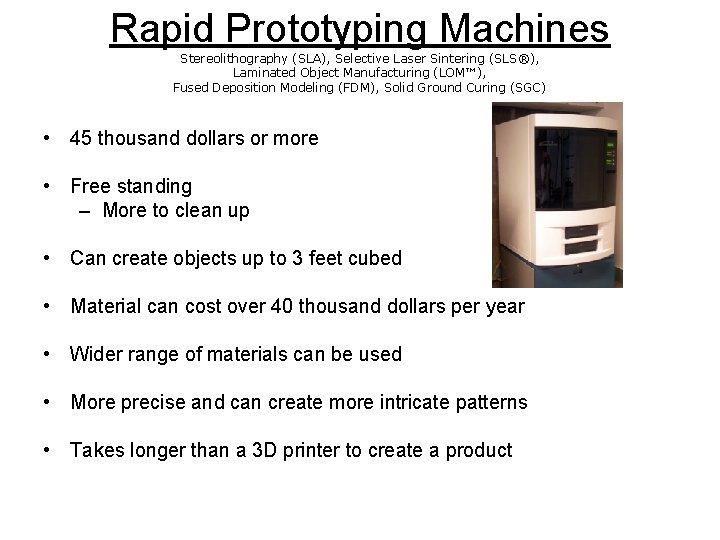 Rapid Prototyping Machines

Stereolithography (SLA), Selective Laser Sintering (SLS®), Laminated Object Manufacturing (LOM™), Fused Deposition Modeling (FDM), Solid Ground Curing (SGC)

• 45 thousand dollars or more

• Free standing
– More to clean up

• Can create objects up to 3 feet cubed

• Material can cost over 40 thousand dollars per year

• Wider range of materials can be used

• More precise and can create more intricate patterns

• Takes longer than a 3D printer to create a product